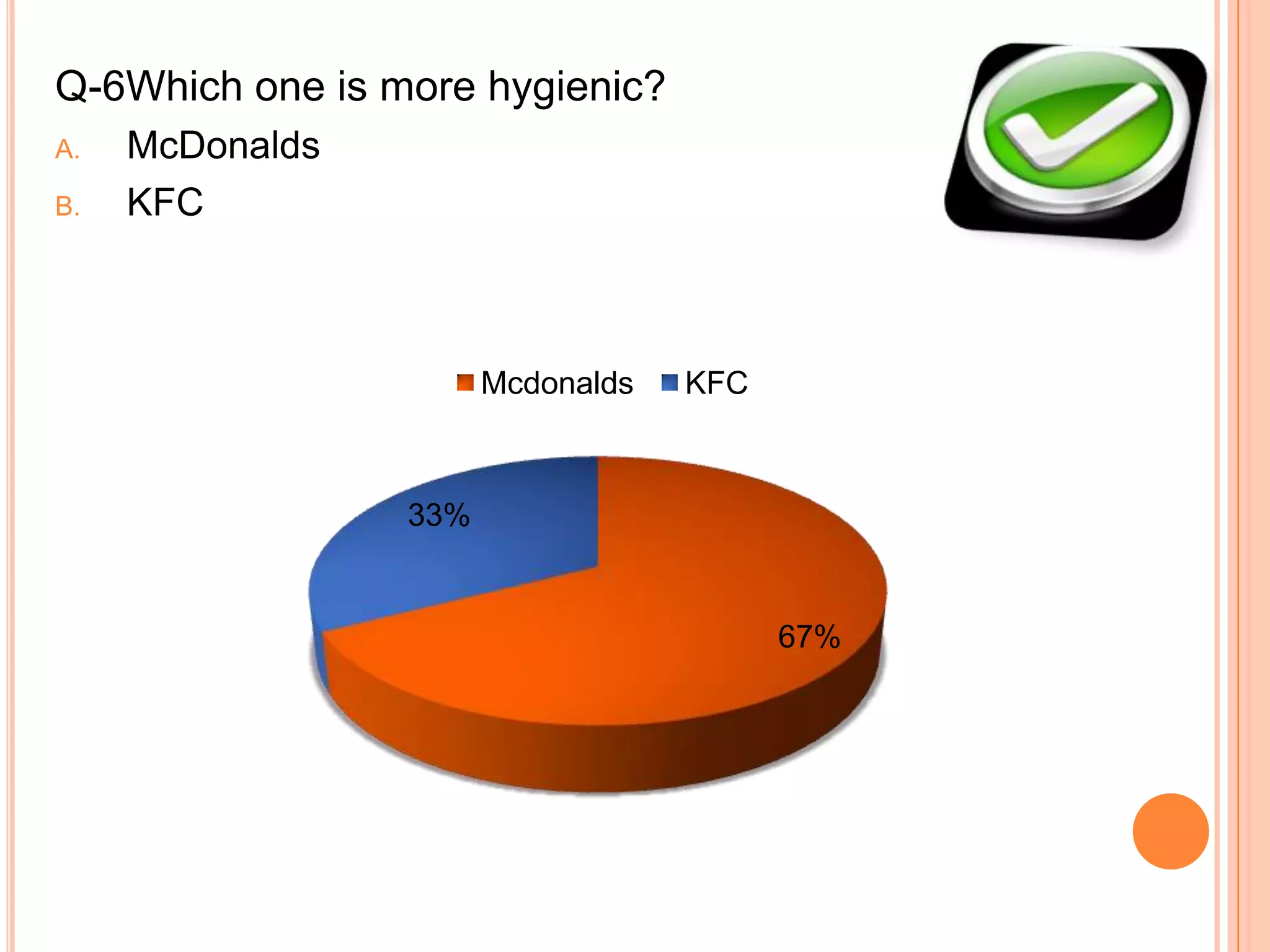 Q-6Which one is more hygienic?

A. McDonalds

B. KFC

Mcdonalds KFC

33%

67%